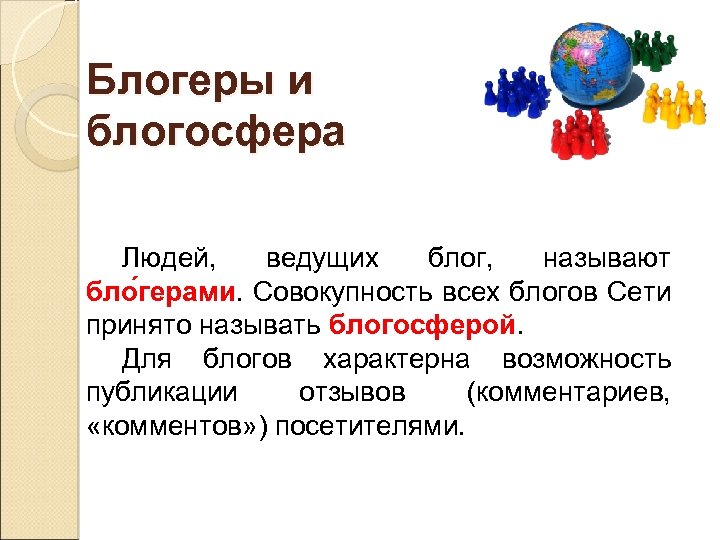 Блогеры и блогосфера

Людей, ведущих блог, называют бло́герами. Совокупность всех блогов Сети принято называть блогосферой.

Для блогов характерна возможность публикации отзывов (комментариев, «комментов») посетителями.